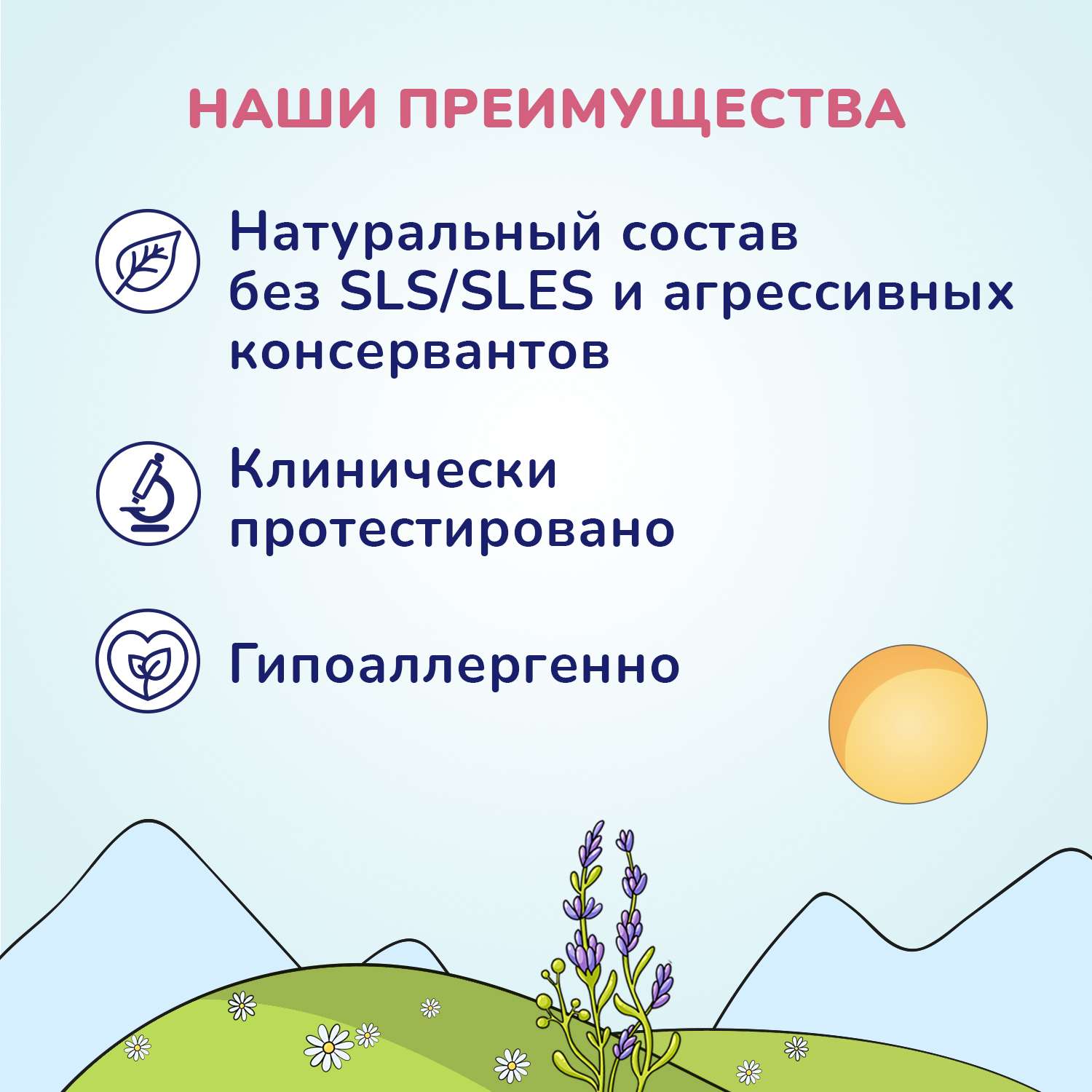 НАШИ ПРЕИМУЩЕСТВА

Натуральный состав без SLS/SLES и агрессивных консервантов

Клинически протестировано

Гипоаллергенно